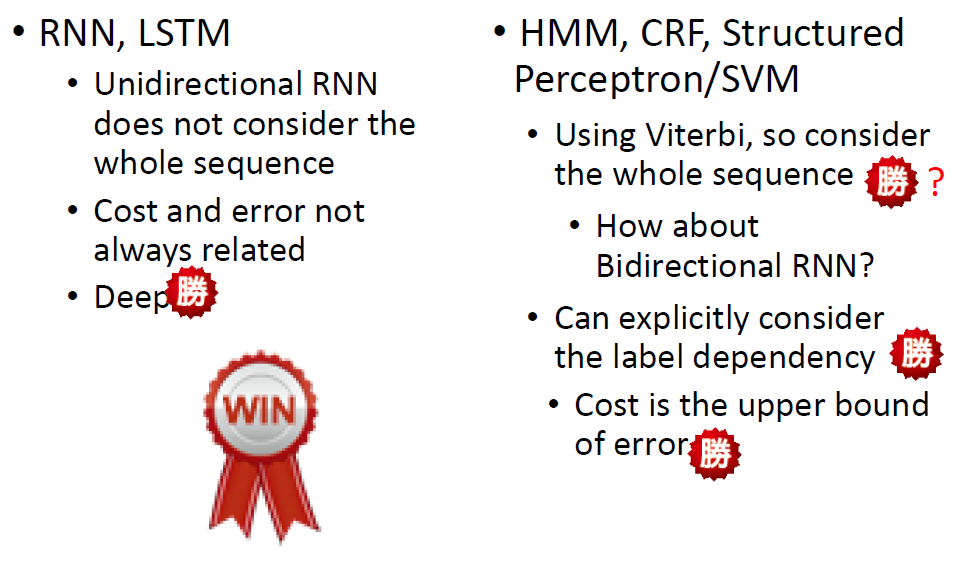 • RNN, LSTM
• Unidirectional RNN does not consider the whole sequence
• Cost and error not always related
• Deep 勝

WIN

• HMM, CRF, Structured Perceptron/SVM
• Using Viterbi, so consider the whole sequence 勝 ?
• How about Bidirectional RNN?
• Can explicitly consider the label dependency 勝
• Cost is the upper bound of error 勝